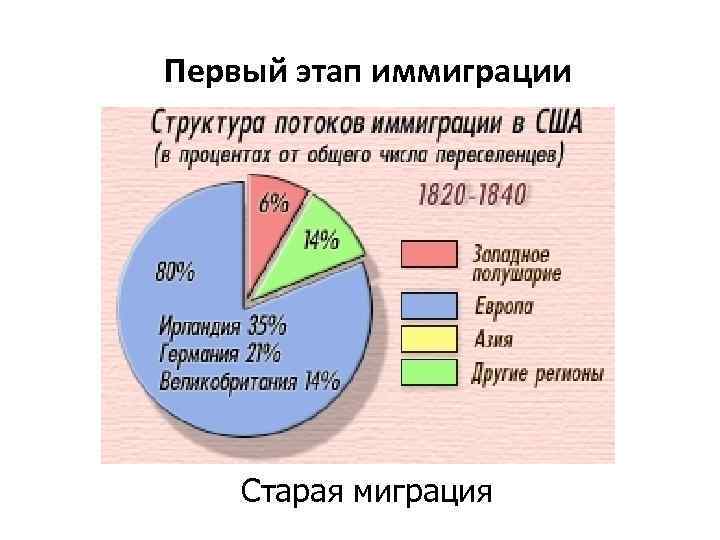 Первый этап иммиграции

Структура потоков иммиграции в США
(в процентах от общего числа переселенцев)

1820-1840

6%

14%

80%

Ирландия 35%
Германия 21%
Великобритания 14%

Западное полушарие

Европа

Азия

Другие регионы

Старая миграция